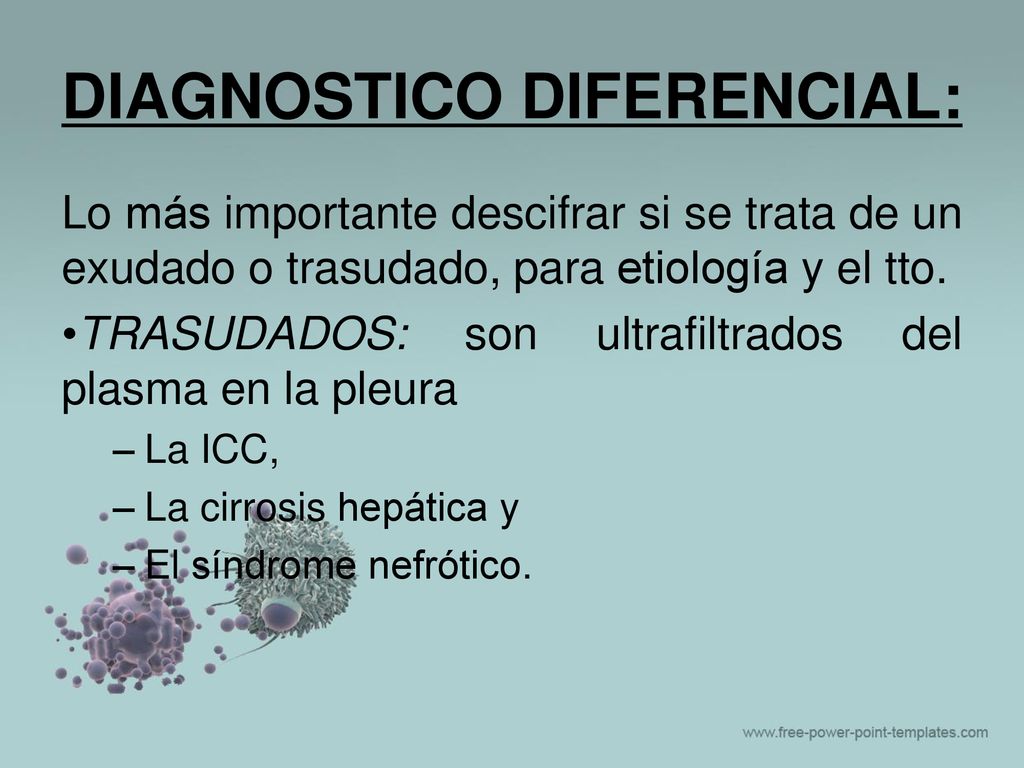 DIAGNOSTICO DIFERENCIAL:

Lo más importante descifrar si se trata de un exudado o trasudado, para etiología y el tto.

•TRASUDADOS: son ultrafiltrados del plasma en la pleura

– La ICC,
– La cirrosis hepática y
– El síndrome nefrótico.

www.free-power-point-templates.com